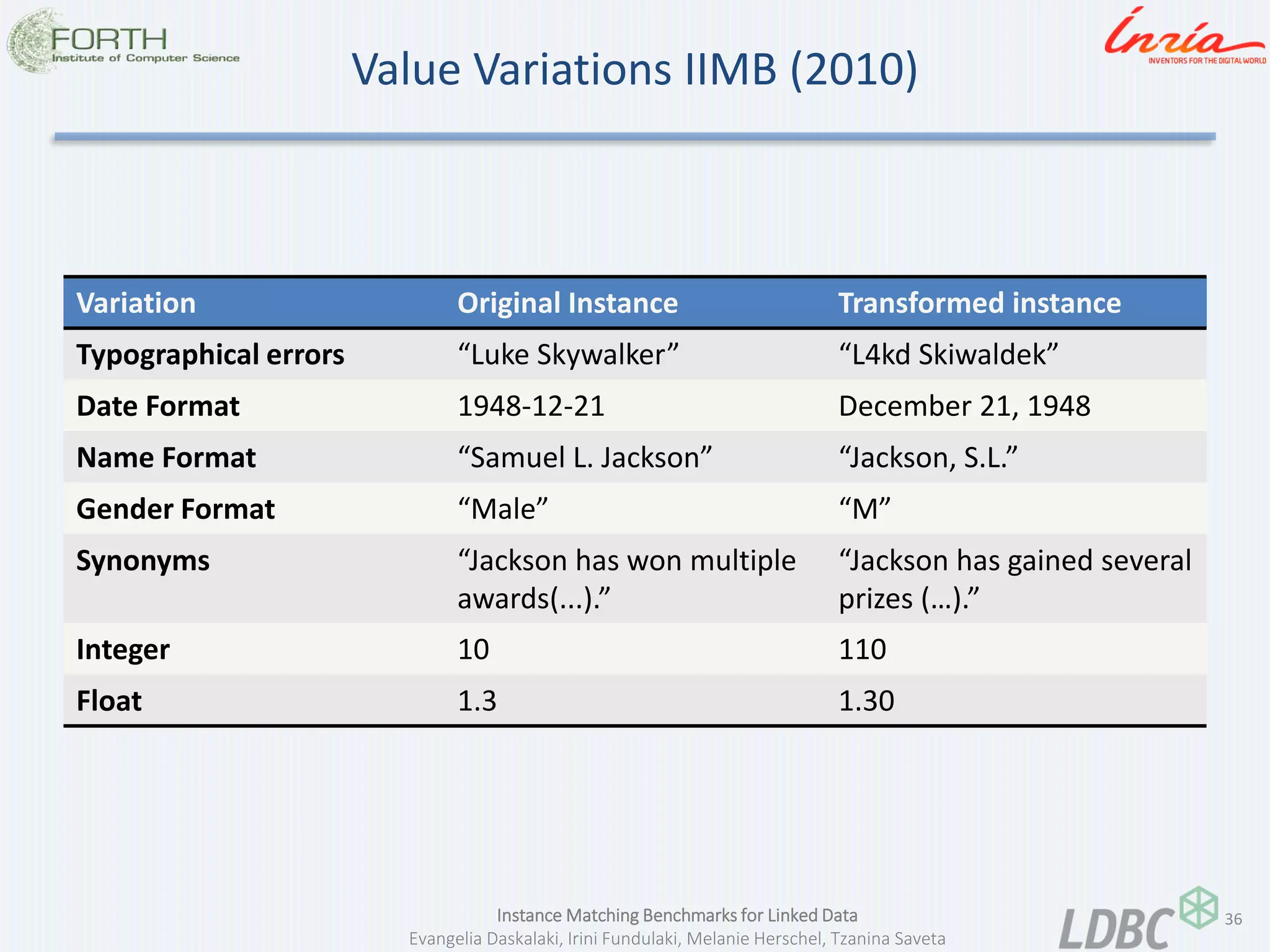 FORTH
Institute of Computer Science

Value Variations IIMB (2010)

Inria
INVENTORS FOR THE DIGITAL WORLD

| Variation | Original Instance | Transformed instance |
|---|---|---|
| Typographical errors | “Luke Skywalker” | “L4kd Skiwaldek” |
| Date Format | 1948-12-21 | December 21, 1948 |
| Name Format | “Samuel L. Jackson” | “Jackson, S.L.” |
| Gender Format | “Male” | “M” |
| Synonyms | “Jackson has won multiple awards(...).” | “Jackson has gained several prizes (...).” |
| Integer | 10 | 110 |
| Float | 1.3 | 1.30 |

Instance Matching Benchmarks for Linked Data
Evangelia Daskalaki, Irini Fundulaki, Melanie Herschel, Tzanina Saveta

LDBC

36